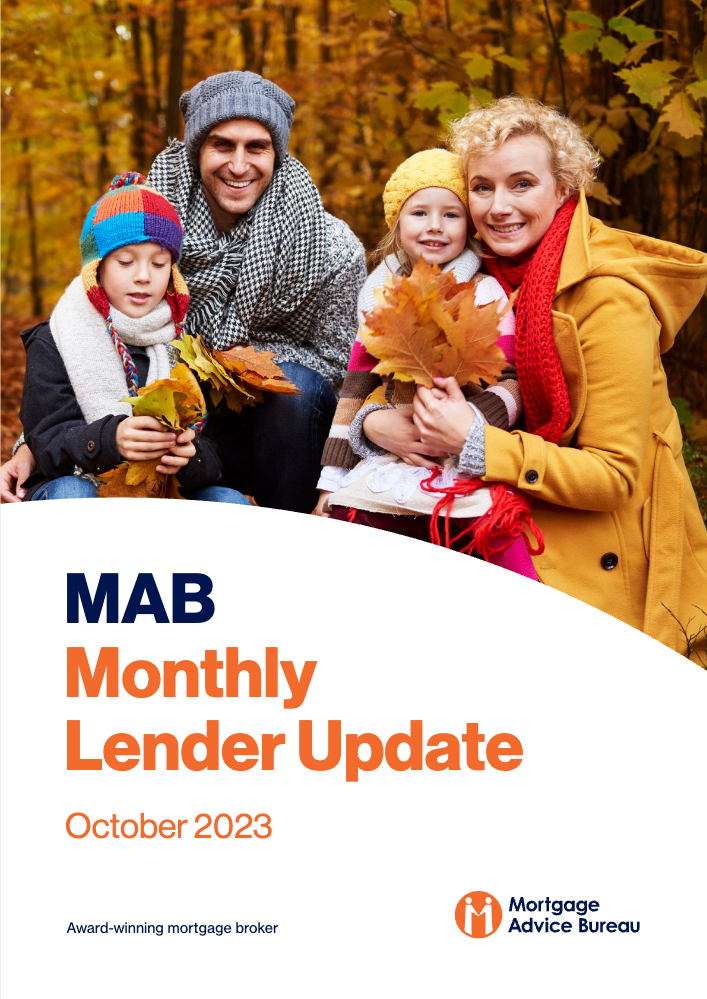 MAB
Monthly Lender Update

October 2023

Award-winning mortgage broker

Mortgage Advice Bureau